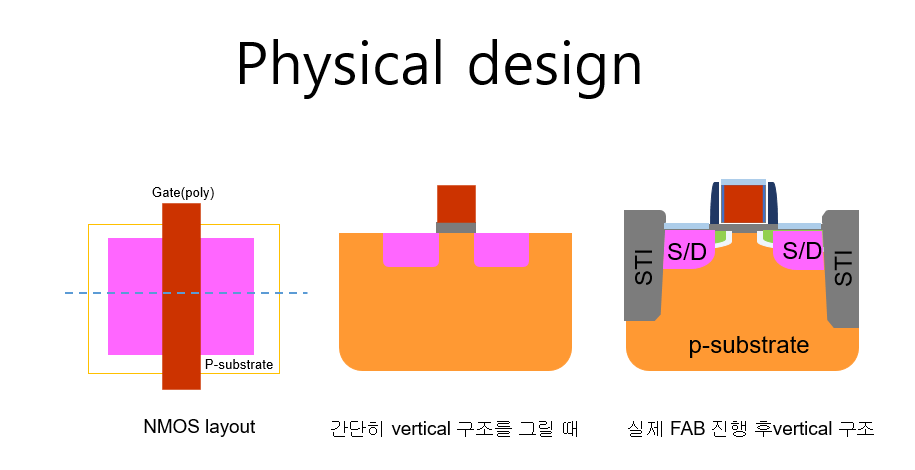 Physical design

Gate(poly)

P-substrate

NMOS layout

간단히 vertical 구조를 그릴 때

STI

S/D

S/D

STI

p-substrate

실제 FAB 진행 후vertical 구조